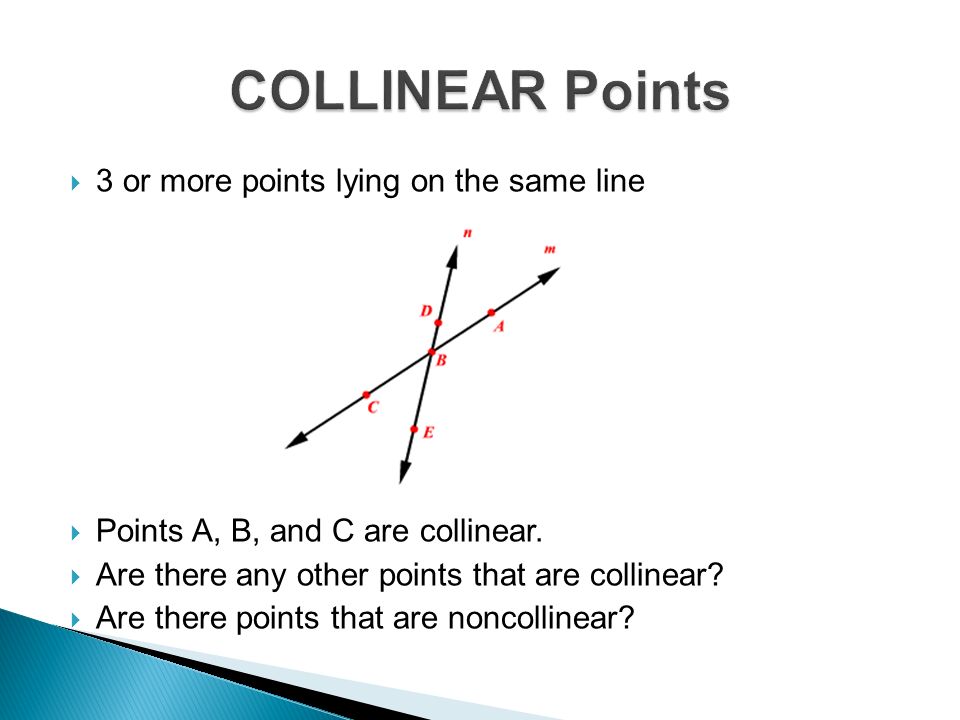 COLLINEAR Points

3 or more points lying on the same line

n
m
D
A
B
C
E

Points A, B, and C are collinear.
Are there any other points that are collinear?
Are there points that are noncollinear?